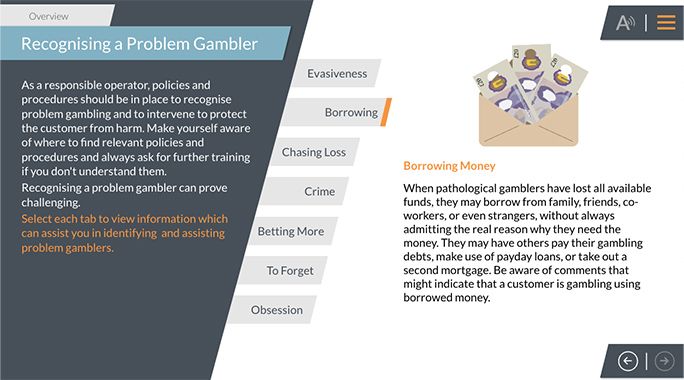 Overview

Recognising a Problem Gambler

As a responsible operator, policies and procedures should be in place to recognise problem gambling and to intervene to protect the customer from harm. Make yourself aware of where to find relevant policies and procedures and always ask for further training if you don't understand them.

Recognising a problem gambler can prove challenging.

Select each tab to view information which can assist you in identifying and assisting problem gamblers.

Evasiveness

Borrowing

Chasing Loss

Crime

Betting More

To Forget

Obsession

£20

£20

£20

Borrowing Money

When pathological gamblers have lost all available funds, they may borrow from family, friends, co-workers, or even strangers, without always admitting the real reason why they need the money. They may have others pay their gambling debts, make use of payday loans, or take out a second mortgage. Be aware of comments that might indicate that a customer is gambling using borrowed money.